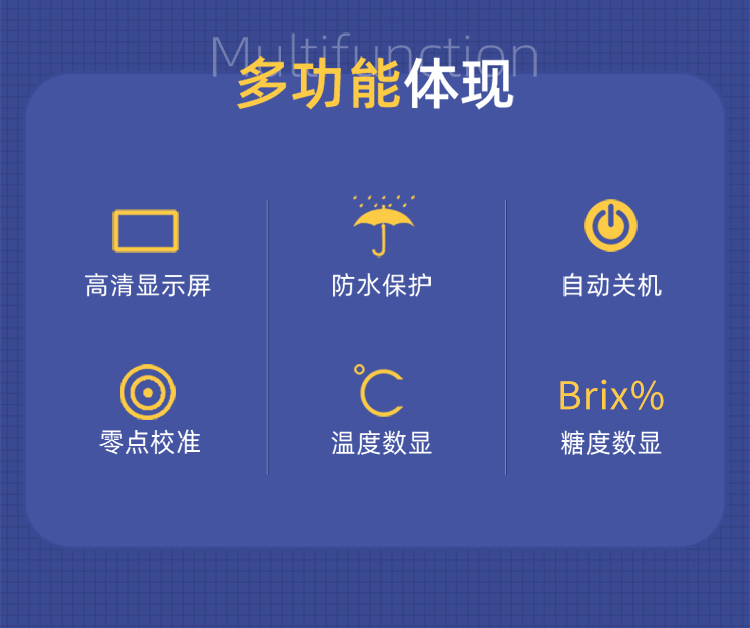 Multifunction
多功能体现

高清显示屏

防水保护

自动关机

零点校准

℃
温度数显

Brix%
糖度数显